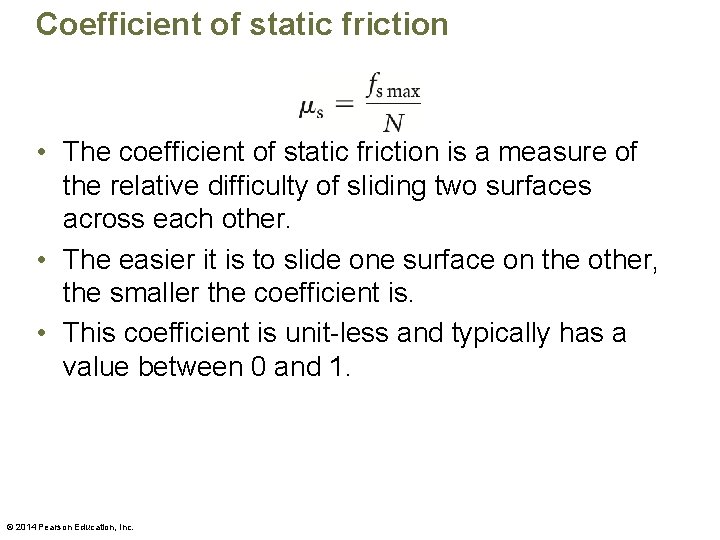 Coefficient of static friction

$\mu_s = \frac{f_{s\,max}}{N}$

• The coefficient of static friction is a measure of the relative difficulty of sliding two surfaces across each other.

• The easier it is to slide one surface on the other, the smaller the coefficient is.

• This coefficient is unit-less and typically has a value between 0 and 1.

© 2014 Pearson Education, Inc.